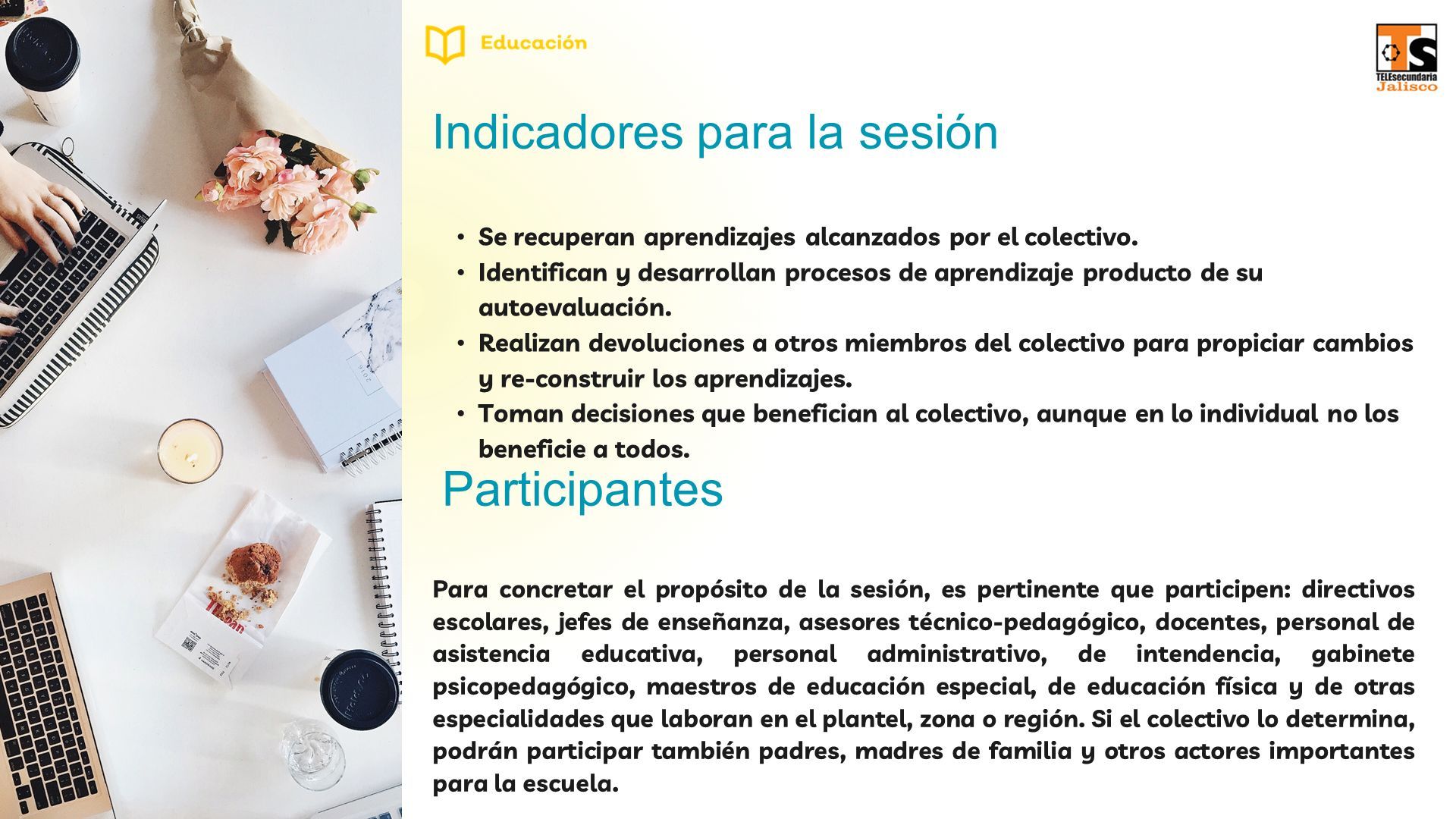 Educación

TS
TELEsecundaria
Jalisco

Indicadores para la sesión

• Se recuperan aprendizajes alcanzados por el colectivo.
• Identifican y desarrollan procesos de aprendizaje producto de su autoevaluación.
• Realizan devoluciones a otros miembros del colectivo para propiciar cambios y re-construir los aprendizajes.
• Toman decisiones que benefician al colectivo, aunque en lo individual no los beneficie a todos.

Participantes

Para concretar el propósito de la sesión, es pertinente que participen: directivos escolares, jefes de enseñanza, asesores técnico-pedagógico, docentes, personal de asistencia educativa, personal administrativo, de intendencia, gabinete psicopedagógico, maestros de educación especial, de educación física y de otras especialidades que laboran en el plantel, zona o región. Si el colectivo lo determina, podrán participar también padres, madres de familia y otros actores importantes para la escuela.